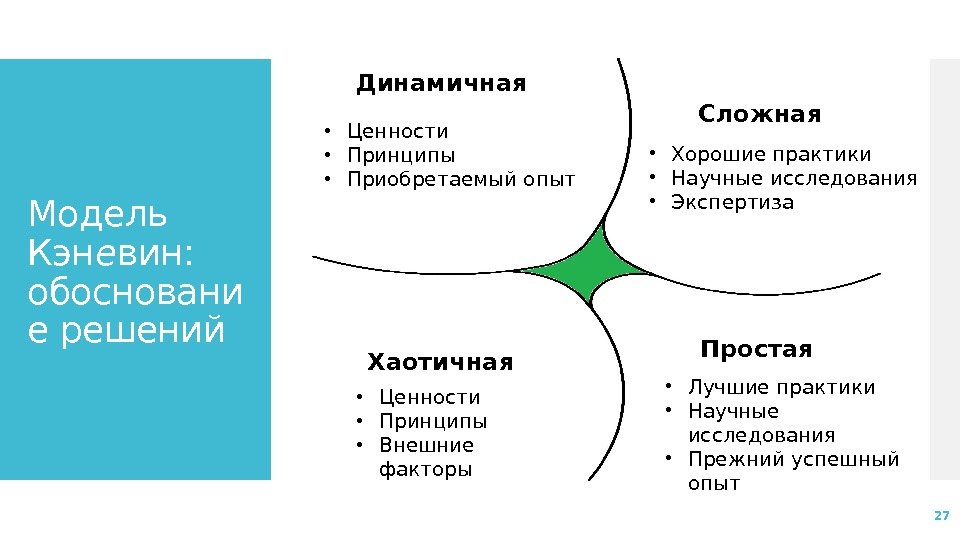 Модель Кэневин: обосновани е решений

Динамичная

• Ценности
• Принципы
• Приобретаемый опыт

Сложная

• Хорошие практики
• Научные исследования
• Экспертиза

Хаотичная

• Ценности
• Принципы
• Внешние факторы

Простая

• Лучшие практики
• Научные исследования
• Прежний успешный опыт

27